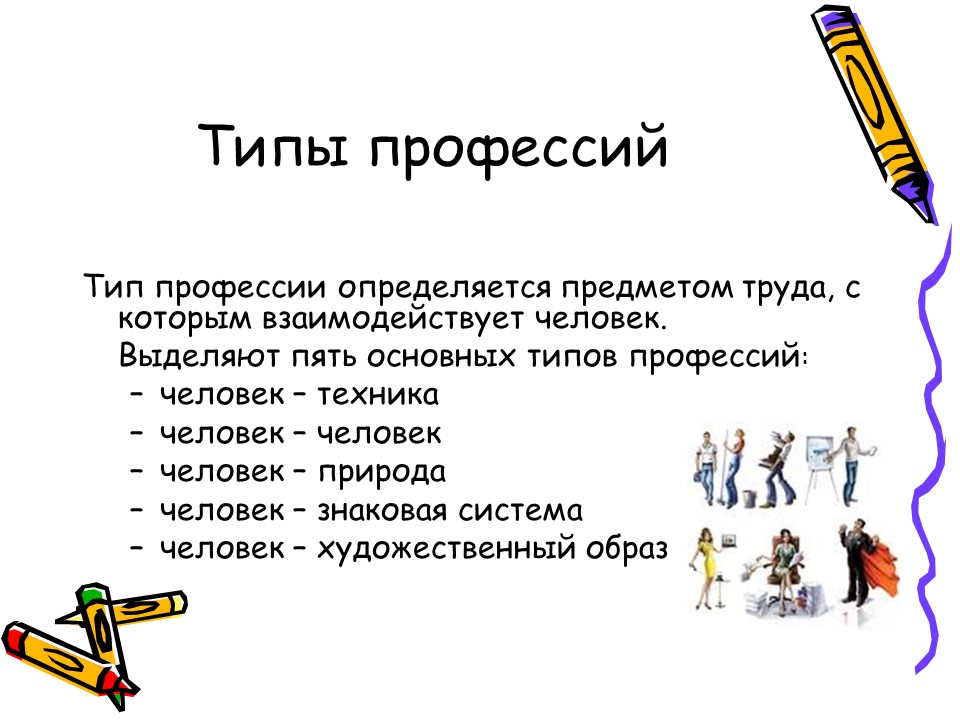 Типы профессий

Тип профессии определяется предметом труда, с которым взаимодействует человек.

Выделяют пять основных типов профессий:

– человек – техника
– человек – человек
– человек – природа
– человек – знаковая система
– человек – художественный образ